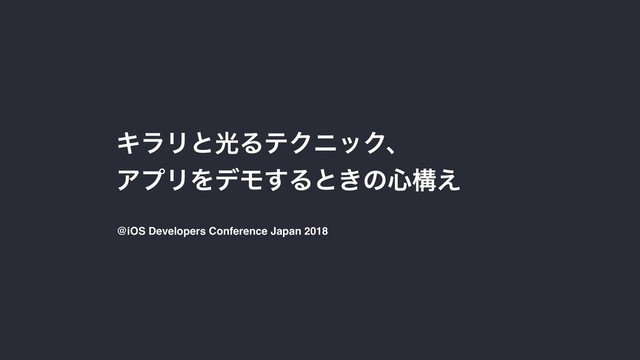 キラリと光るテクニック、
アプリをデモするときの心構え

@iOS Developers Conference Japan 2018